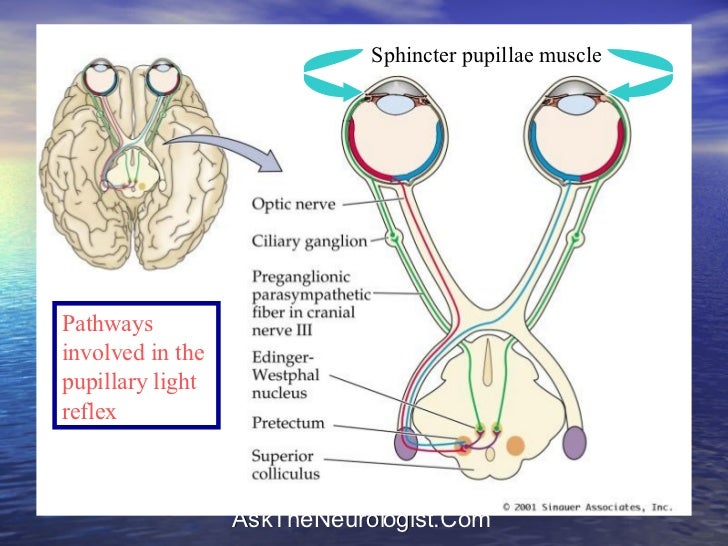 Sphincter pupillae muscle

Optic nerve

Ciliary ganglion

Preganglionic parasympathetic fiber in cranial nerve III

Edinger-Westphal nucleus

Pretectum

Superior colliculus

Pathways involved in the pupillary light reflex

© 2001 Sinauer Associates, Inc.

AskTheNeurologist.Com